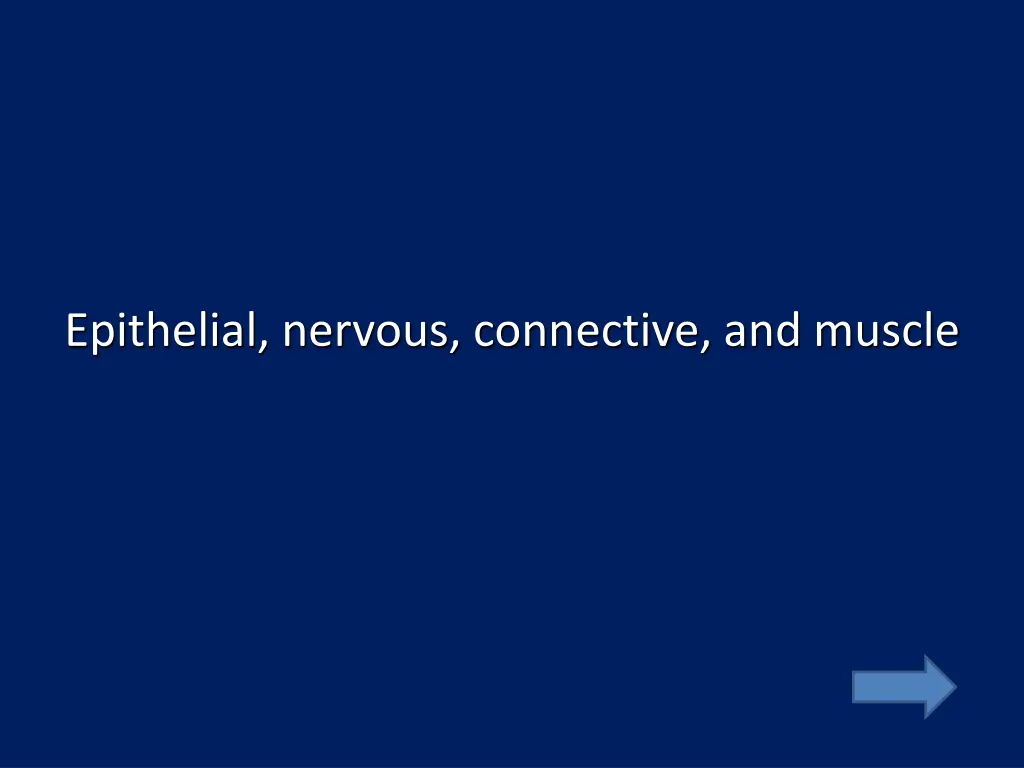 Epithelial, nervous, connective, and muscle